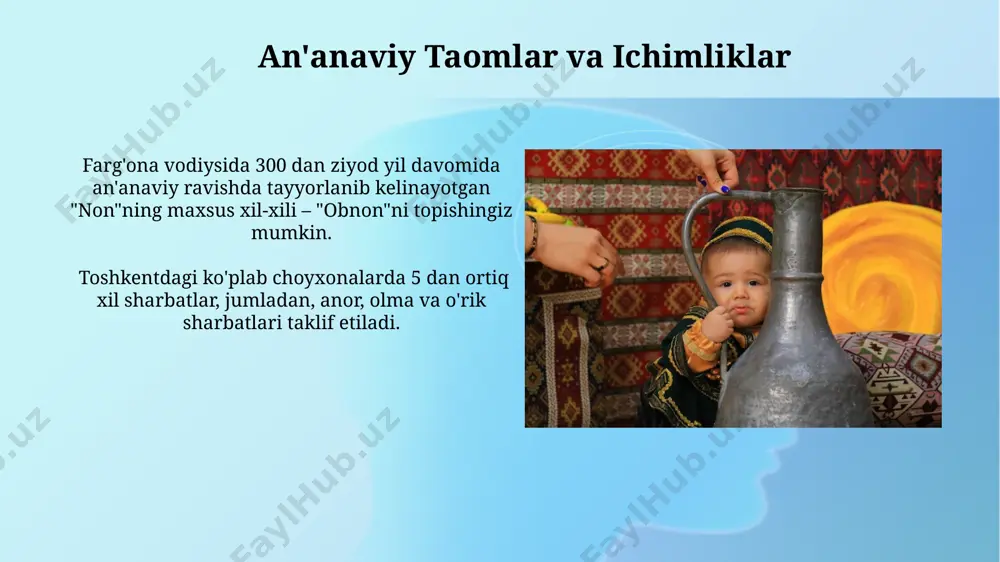 An'anaviy Taomlar va Ichimliklar

Farg'ona vodiysida 300 dan ziyod yil davomida an'anaviy ravishda tayyorlanib kelinayotgan "Non"ning maxsus xil-xili – "Obnon"ni topishingiz mumkin.

Toshkentdagi ko'plab choyxonalarda 5 dan ortiq xil sharbatlar, jumladan, anor, olma va o'rik sharbatlari taklif etiladi.

FaylHub.uz FaylHub.uz FaylHub.uz FaylHub.uz FaylHub.uz FaylHub.uz